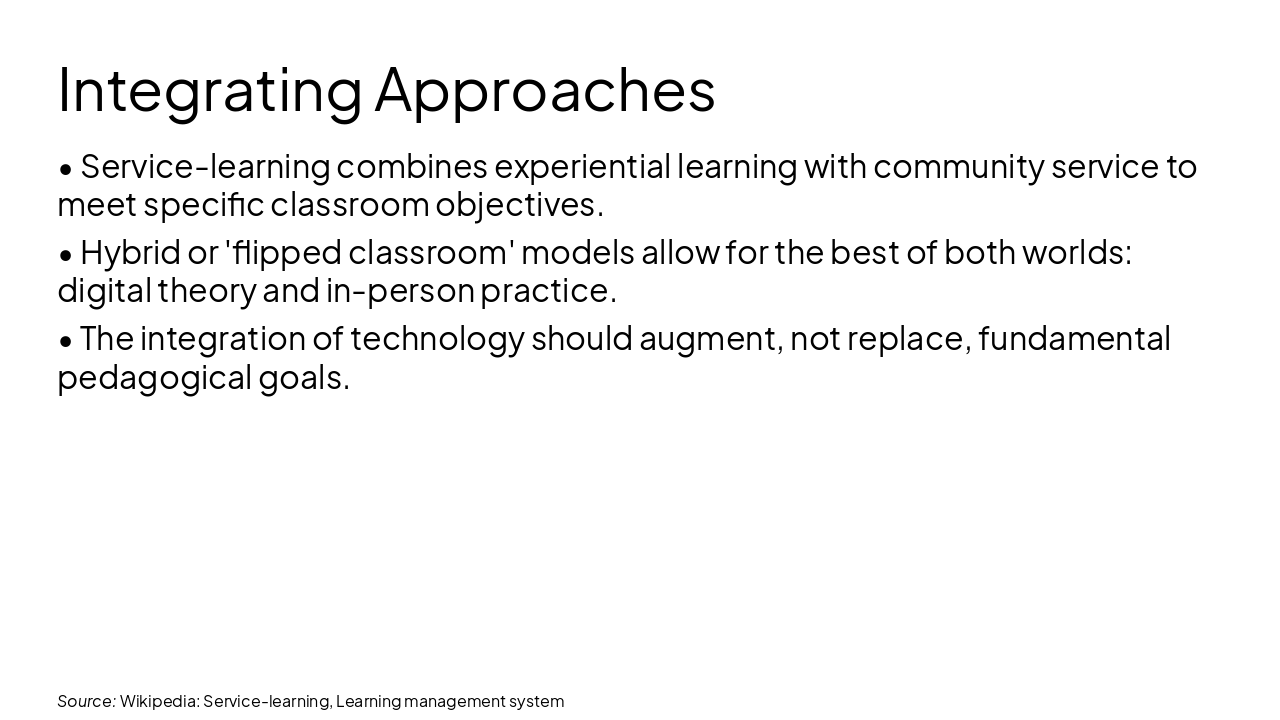 Integrating Approaches

• Service-learning combines experiential learning with community service to meet specific classroom objectives.

• Hybrid or 'flipped classroom' models allow for the best of both worlds: digital theory and in-person practice.

• The integration of technology should augment, not replace, fundamental pedagogical goals.

Source: Wikipedia: Service-learning, Learning management system